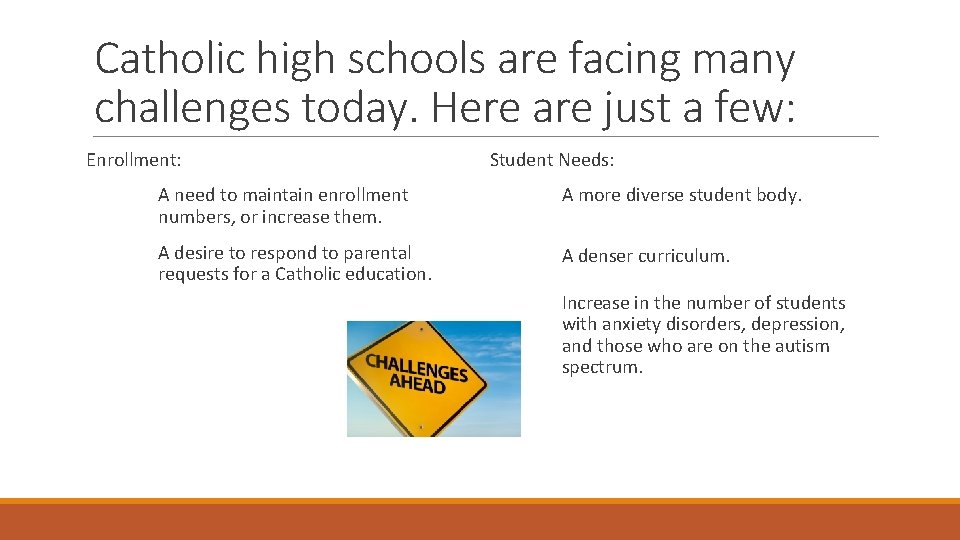 Catholic high schools are facing many challenges today. Here are just a few:

Enrollment:

A need to maintain enrollment numbers, or increase them.

A desire to respond to parental requests for a Catholic education.

CHALLENGES AHEAD

Student Needs:

A more diverse student body.

A denser curriculum.

Increase in the number of students with anxiety disorders, depression, and those who are on the autism spectrum.